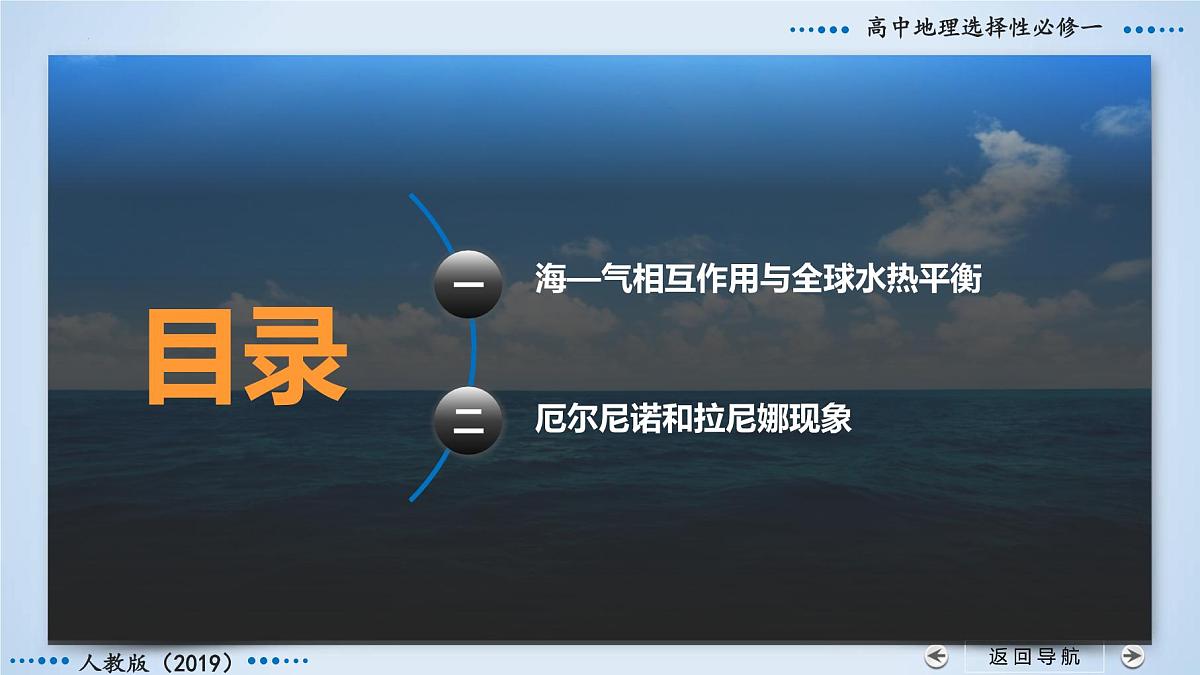 高中地理选择性必修一

目录

一 海—气相互作用与全球水热平衡

二 厄尔尼诺和拉尼娜现象

人教版（2019）

返回导航